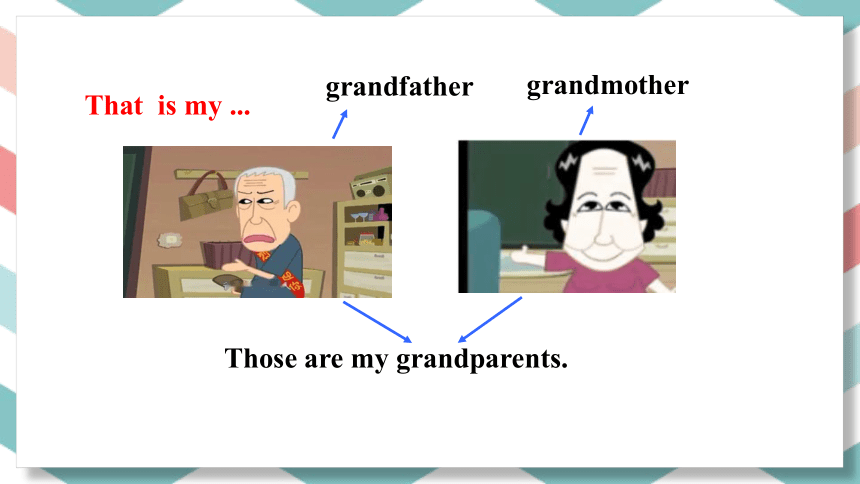 That is my ...

grandfather

grandmother

Those are my grandparents.